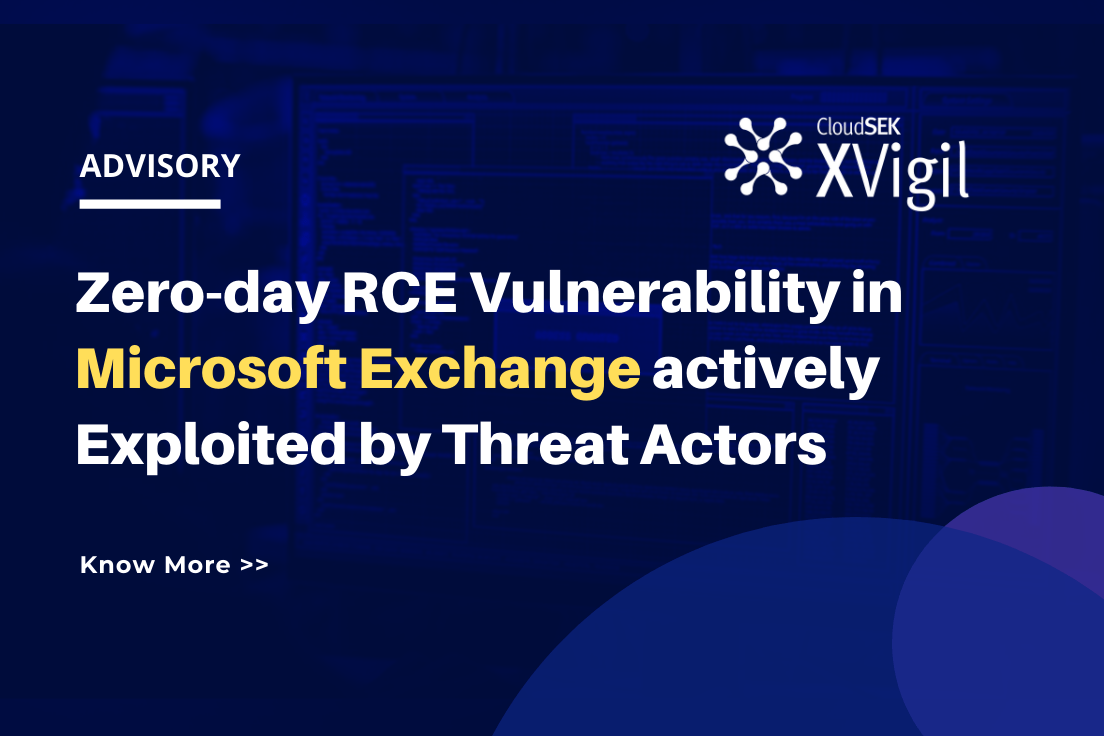 ADVISORY

CloudSEK XVigil

Zero-day RCE Vulnerability in Microsoft Exchange actively Exploited by Threat Actors

Know More >>